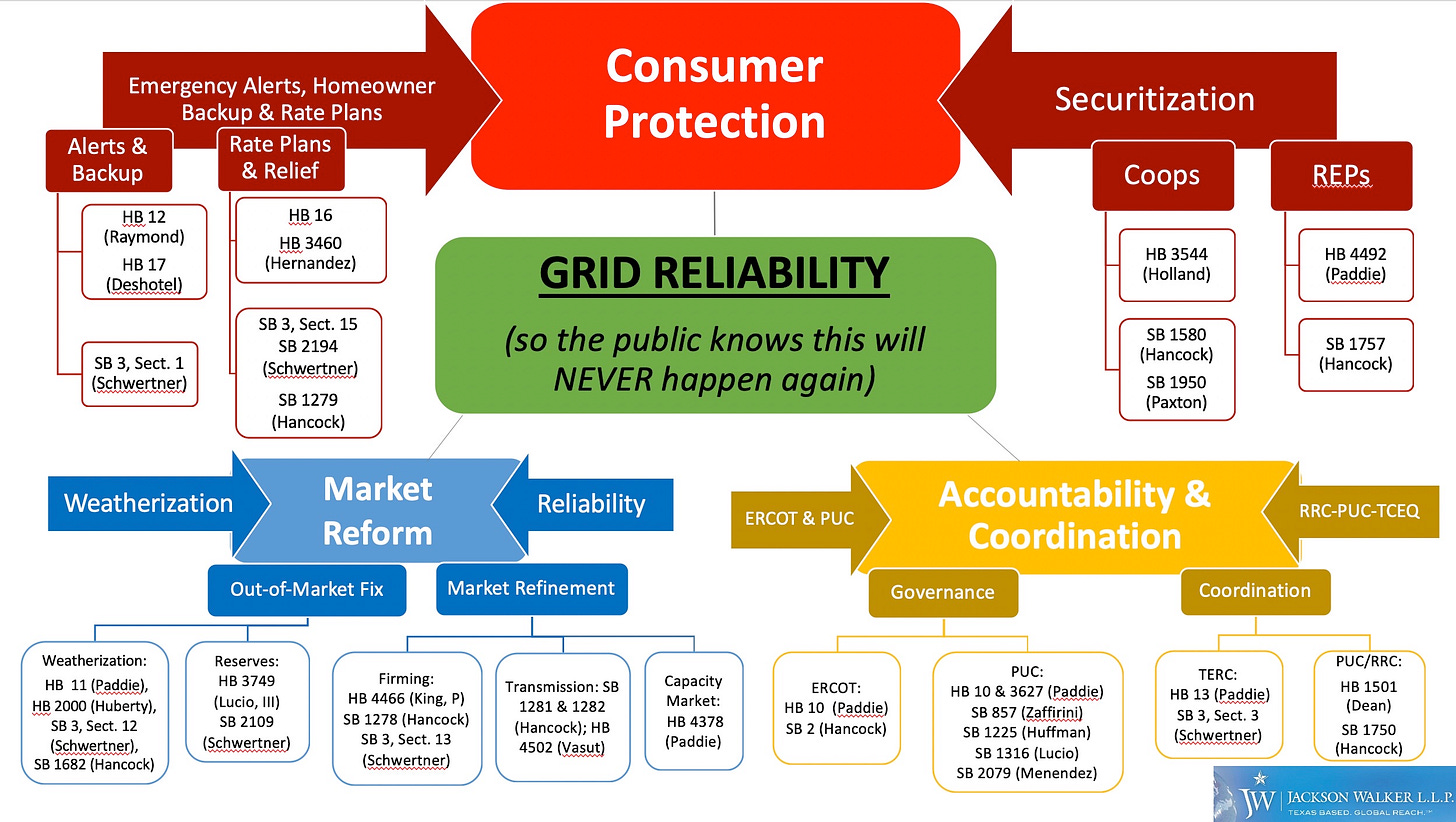 Consumer Protection

Emergency Alerts, Homeowner Backup & Rate Plans

Alerts & Backup

HB 12 (Raymond)
HB 17 (Deshotel)

SB 3, Sect. 1 (Schwertner)

Rate Plans & Relief

HB 16
HB 3460 (Hernandez)

SB 3, Sect. 15
SB 2194 (Schwertner)
SB 1279 (Hancock)

Securitization

Coops

HB 3544 (Holland)

SB 1580 (Hancock)
SB 1950 (Paxton)

REPs

HB 4492 (Paddie)

SB 1757 (Hancock)

GRID RELIABILITY

(so the public knows this will NEVER happen again)

Weatherization

Market Reform

Reliability

Out-of-Market Fix

Market Refinement

Weatherization:
HB 11 (Paddie), HB 2000 (Huberty), SB 3, Sect. 12 (Schwertner), SB 1682 (Hancock)

Reserves:
HB 3749 (Lucio, III)
SB 2109 (Schwertner)

Firming:
HB 4466 (King, P)
SB 1278 (Hancock)
SB 3, Sect. 13 (Schwertner)

Transmission: SB 1281 & 1282 (Hancock); HB 4502 (Vasut)

Capacity Market:
HB 4378 (Paddie)

ERCOT & PUC

Accountability & Coordination

RRC-PUC-TCEQ

Governance

Coordination

ERCOT:
HB 10 (Paddie)
SB 2 (Hancock)

PUC:
HB 10 & 3627 (Paddie)
SB 857 (Zaffirini)
SB 1225 (Huffman)
SB 1316 (Lucio)
SB 2079 (Menendez)

TERC:
HB 13 (Paddie)
SB 3, Sect. 3 (Schwertner)

PUC/RRC:
HB 1501 (Dean)
SB 1750 (Hancock)

JW JACKSON WALKER L.L.P.
TEXAS BASED. GLOBAL REACH.